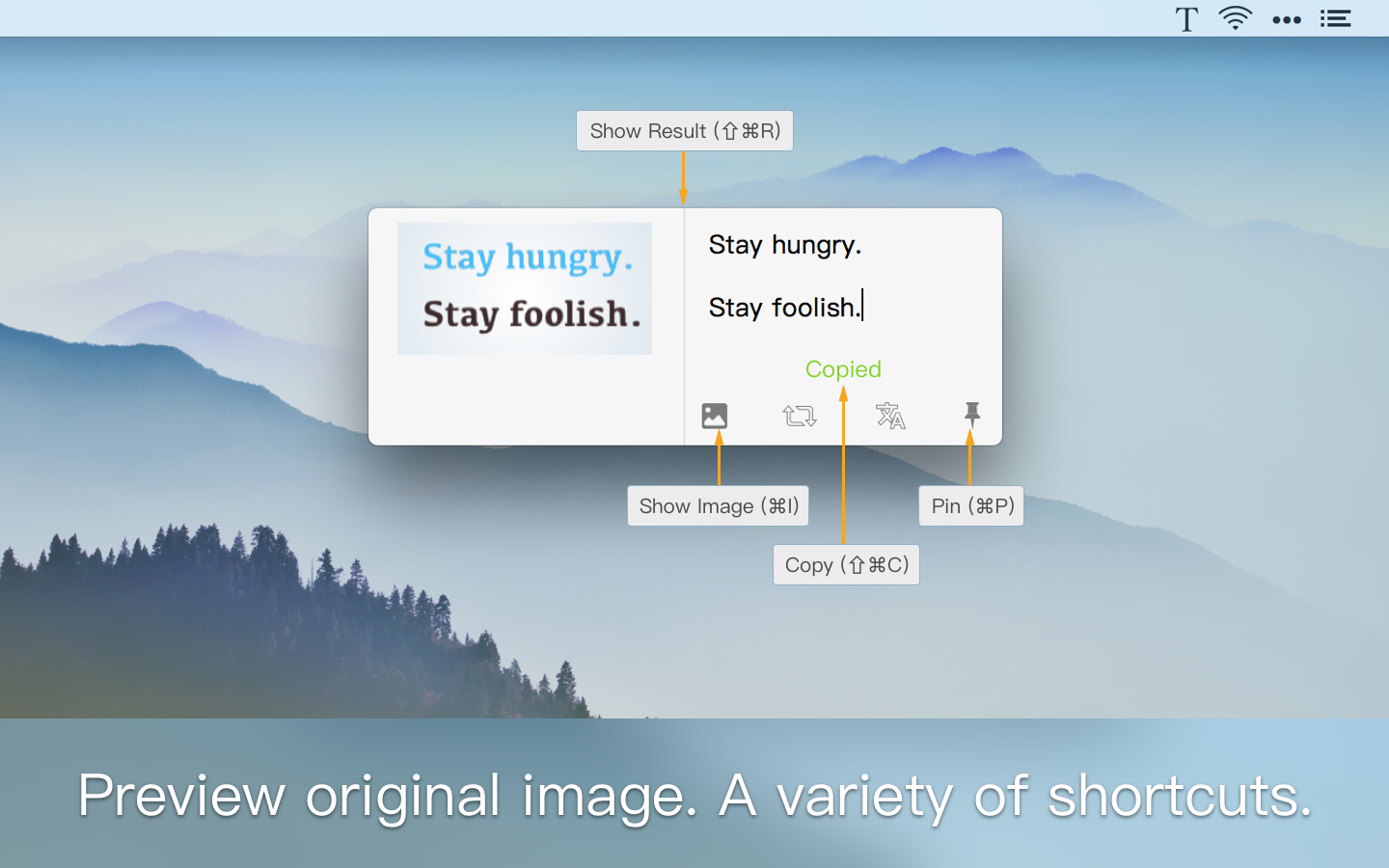 T

Show Result (⇧⌘R)

Stay hungry.

Stay foolish.

Stay hungry.

Stay foolish.

Copied

Show Image (⌘I)

Pin (⌘P)

Copy (⇧⌘C)

Preview original image. A variety of shortcuts.